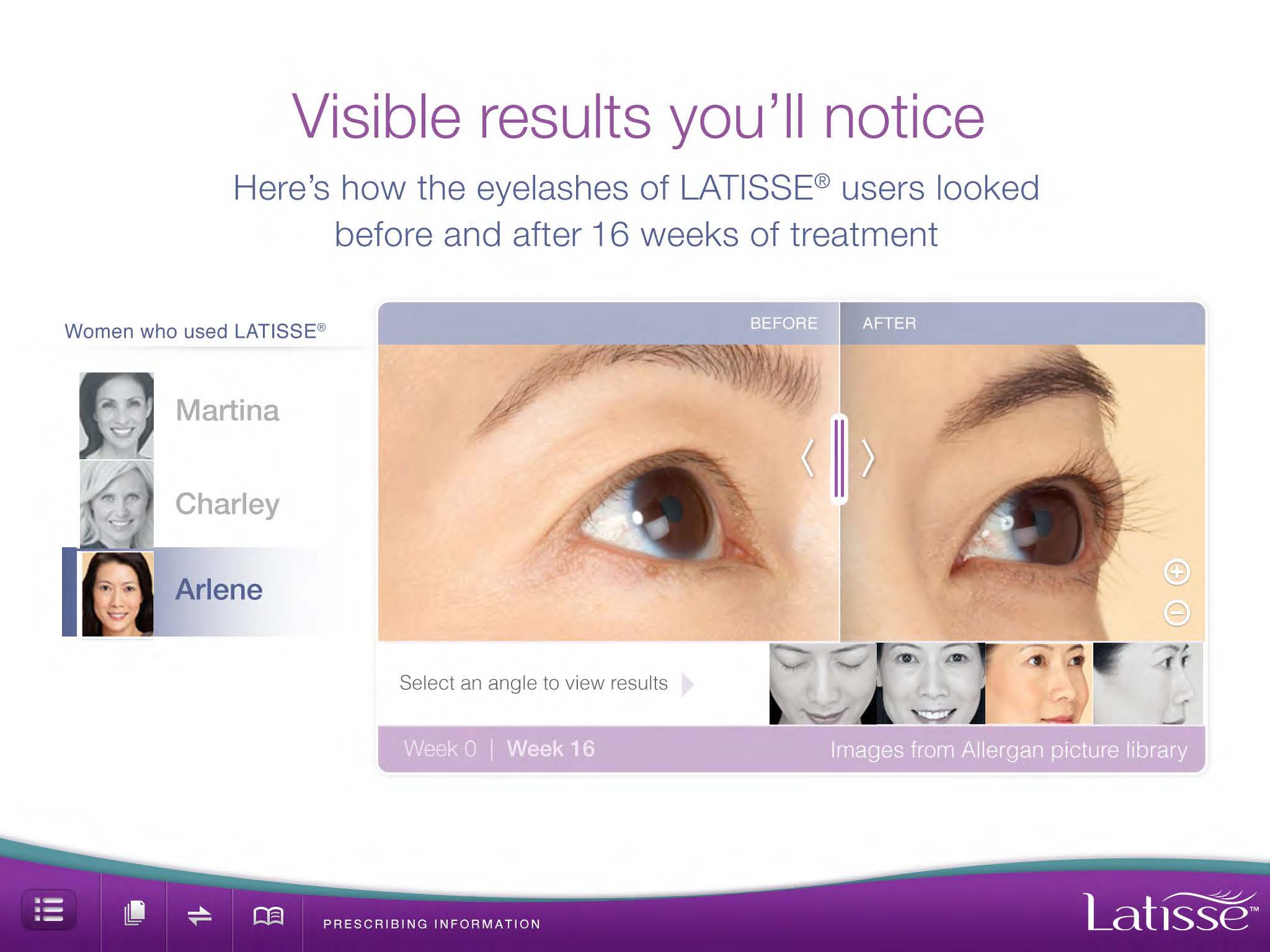 Visible results you'll notice

Here's how the eyelashes of LATISSE® users looked before and after 16 weeks of treatment

Women who used LATISSE®

Martina

Charley

Arlene

BEFORE

AFTER

Select an angle to view results

Week 0 | Week 16

Images from Allergan picture library

PRESCRIBING INFORMATION

Latisse™